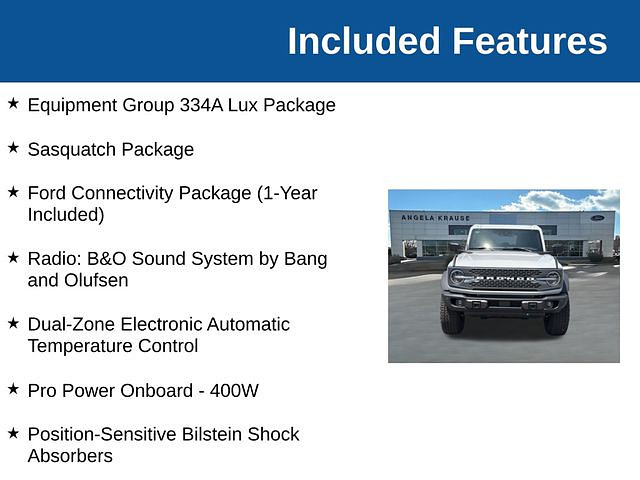 Included Features

★ Equipment Group 334A Lux Package

★ Sasquatch Package

★ Ford Connectivity Package (1-Year Included)

★ Radio: B&O Sound System by Bang and Olufsen

★ Dual-Zone Electronic Automatic Temperature Control

★ Pro Power Onboard - 400W

★ Position-Sensitive Bilstein Shock Absorbers

ANGELA KRAUSE

Ford

BRONCO